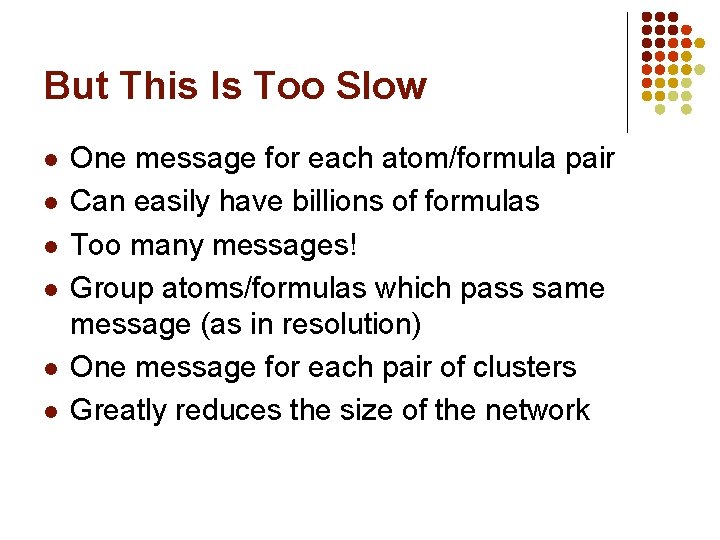 But This Is Too Slow

- One message for each atom/formula pair
- Can easily have billions of formulas
- Too many messages!
- Group atoms/formulas which pass same message (as in resolution)
- One message for each pair of clusters
- Greatly reduces the size of the network